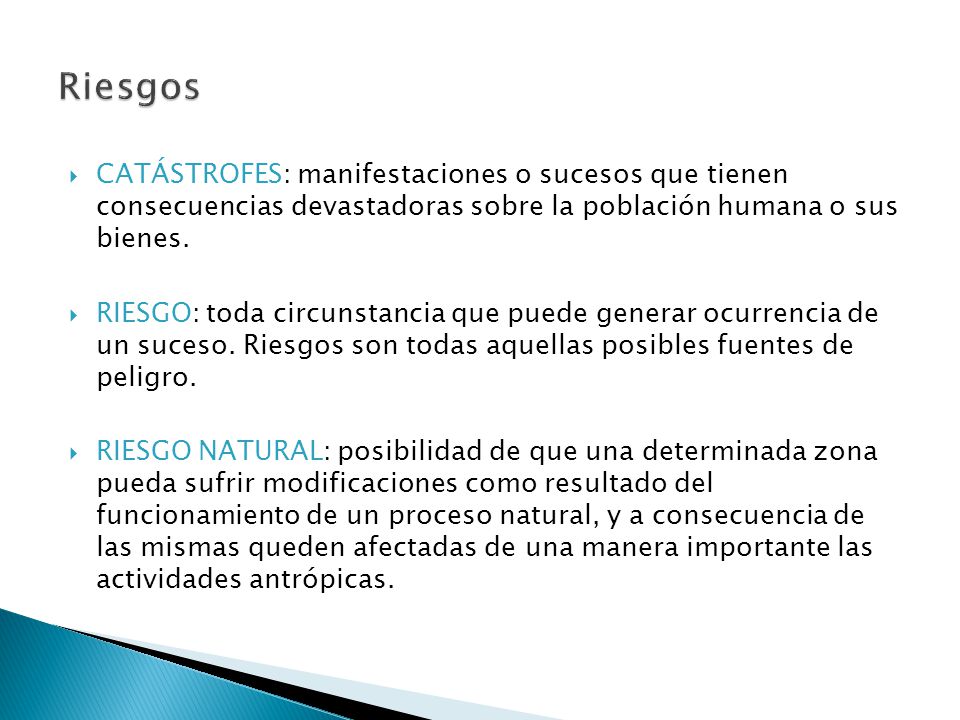 Riesgos

CATÁSTROFES: manifestaciones o sucesos que tienen consecuencias devastadoras sobre la población humana o sus bienes.

RIESGO: toda circunstancia que puede generar ocurrencia de un suceso. Riesgos son todas aquellas posibles fuentes de peligro.

RIESGO NATURAL: posibilidad de que una determinada zona pueda sufrir modificaciones como resultado del funcionamiento de un proceso natural, y a consecuencia de las mismas queden afectadas de una manera importante las actividades antrópicas.